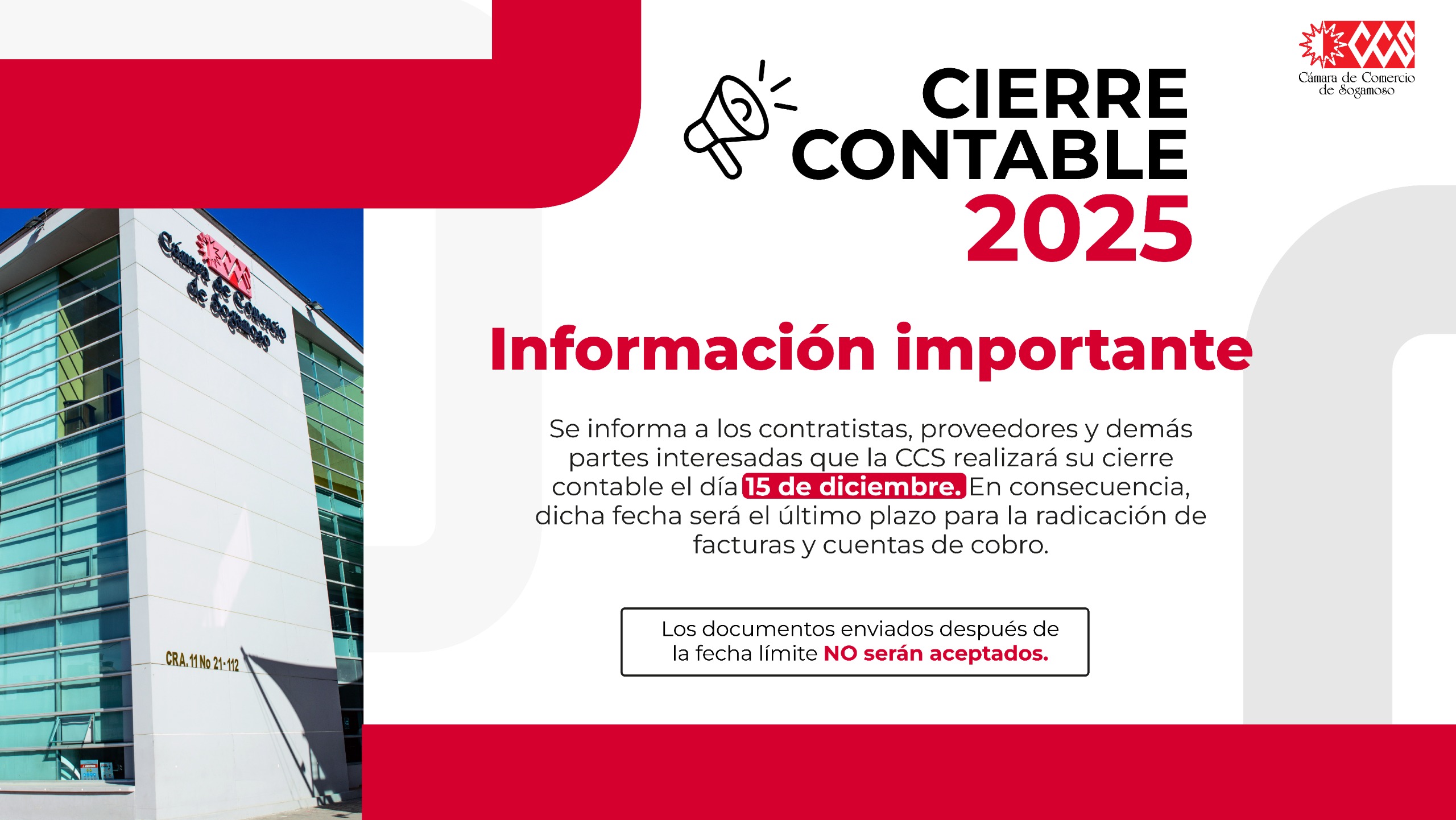 CCS
Cámara de Comercio de Sogamoso

CIERRE CONTABLE 2025

Cámara de Comercio de Sogamoso

CRA. 11 No 21-112

Información importante

Se informa a los contratistas, proveedores y demás partes interesadas que la CCS realizará su cierre contable el día 15 de diciembre. En consecuencia, dicha fecha será el último plazo para la radicación de facturas y cuentas de cobro.

Los documentos enviados después de la fecha límite NO serán aceptados.